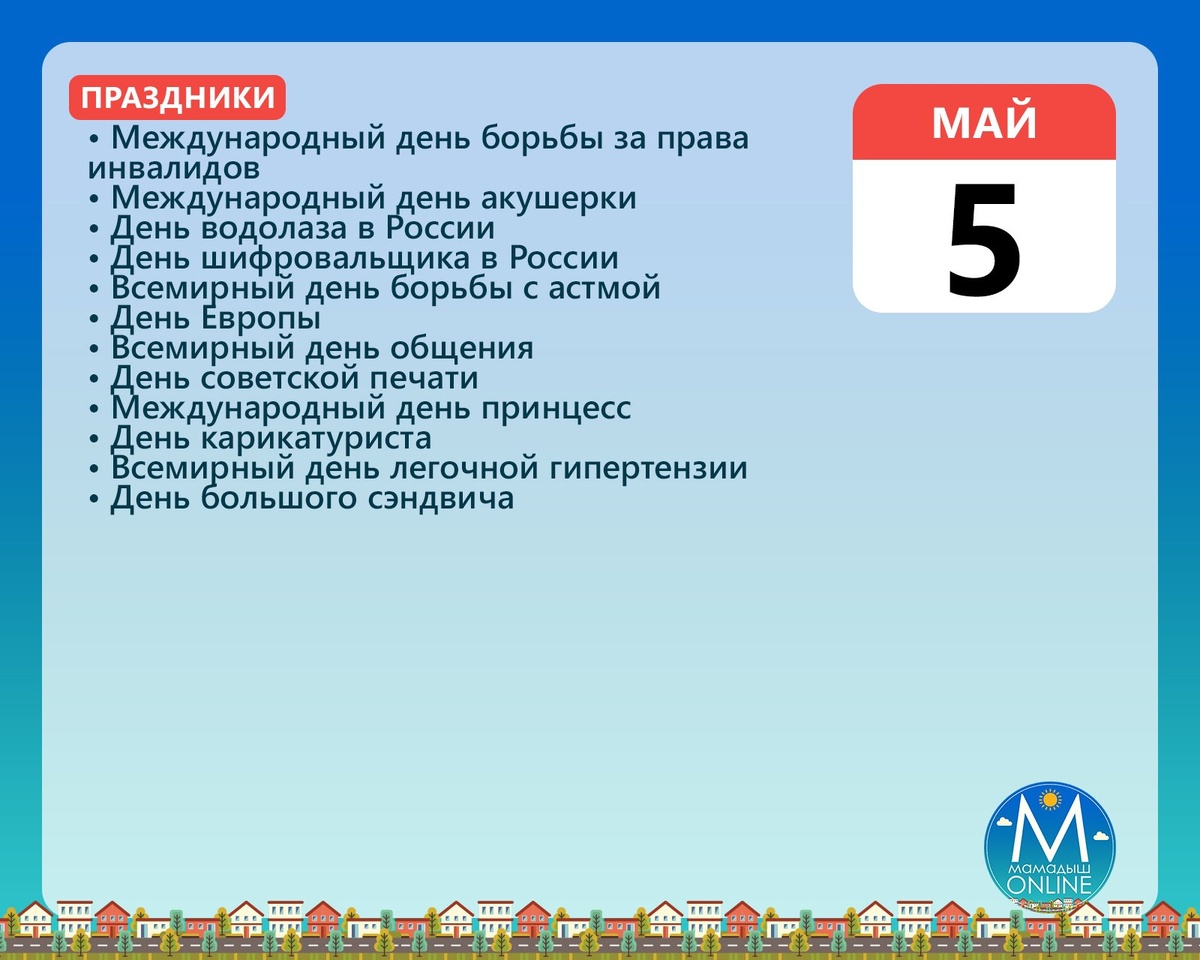 ПРАЗДНИКИ

• Международный день борьбы за права инвалидов
• Международный день акушерки
• День водолаза в России
• День шифровальщика в России
• Всемирный день борьбы с астмой
• День Европы
• Всемирный день общения
• День советской печати
• Международный день принцесс
• День карикатуриста
• Всемирный день легочной гипертензии
• День большого сэндвича

МАЙ
5

М
МАМАДЫШ
ONLINE